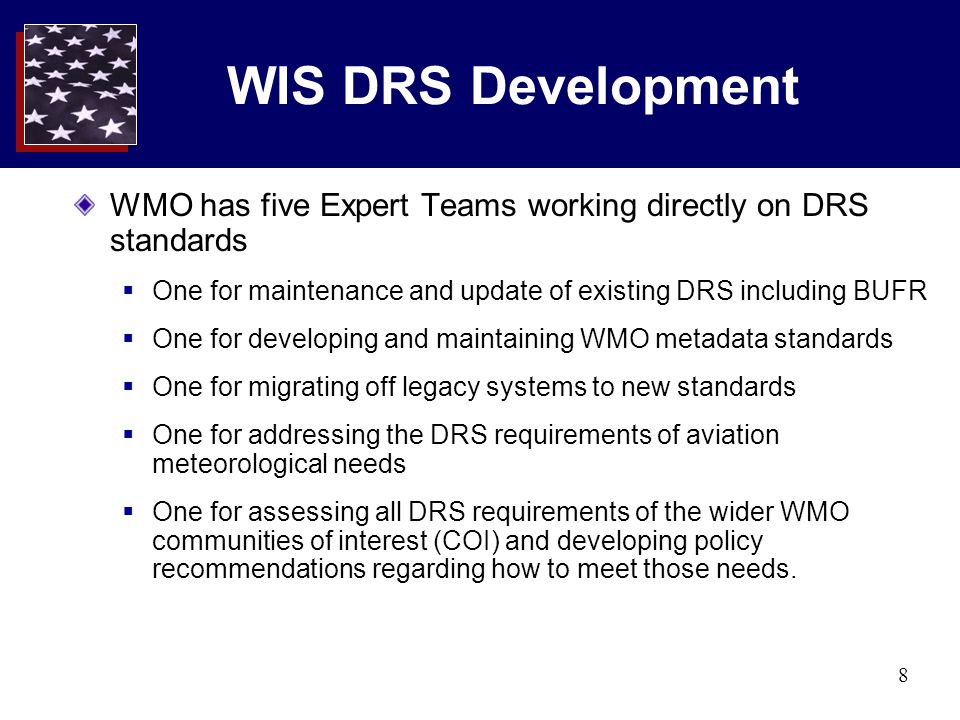 WIS DRS Development

WMO has five Expert Teams working directly on DRS standards

One for maintenance and update of existing DRS including BUFR

One for developing and maintaining WMO metadata standards

One for migrating off legacy systems to new standards

One for addressing the DRS requirements of aviation meteorological needs

One for assessing all DRS requirements of the wider WMO communities of interest (COI) and developing policy recommendations regarding how to meet those needs.

8